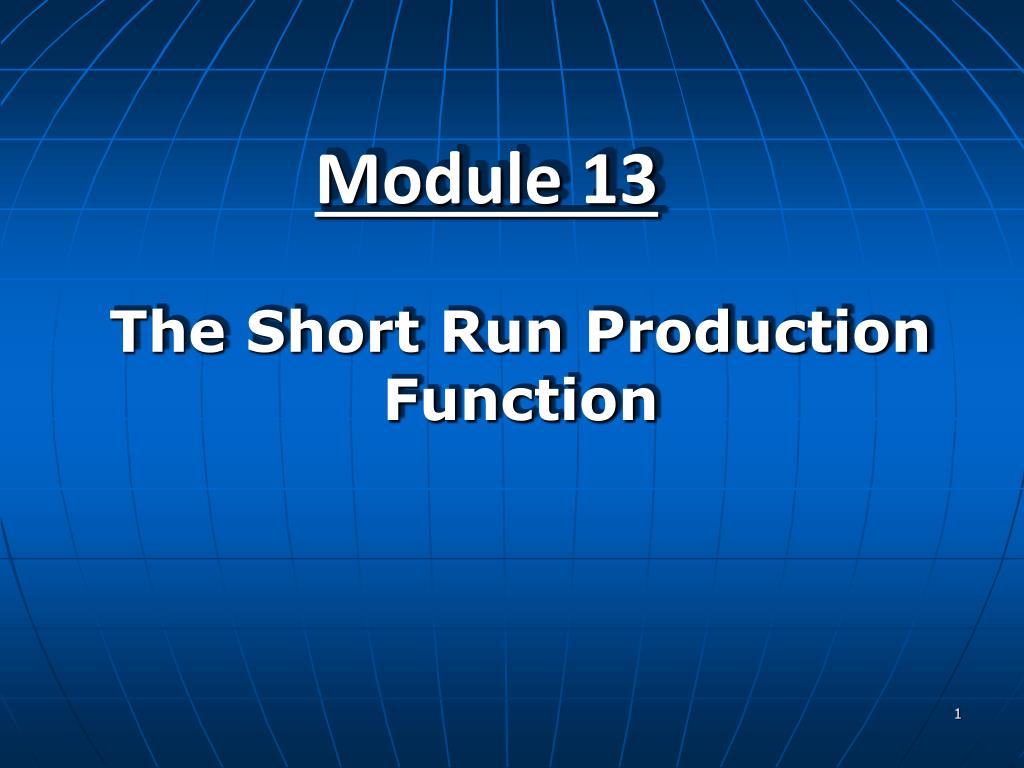 Module 13

The Short Run Production Function

1